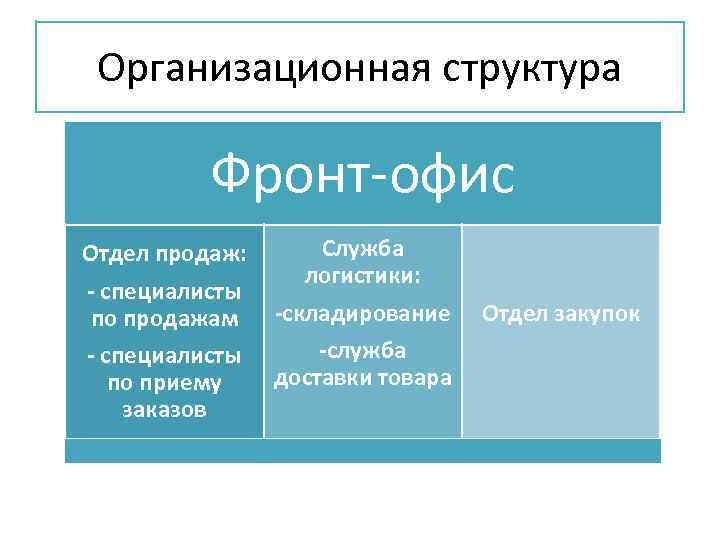 Организационная структура

Фронт-офис

Отдел продаж:

- специалисты по продажам

- специалисты по приему заказов

Служба логистики:

-складирование

-служба доставки товара

Отдел закупок